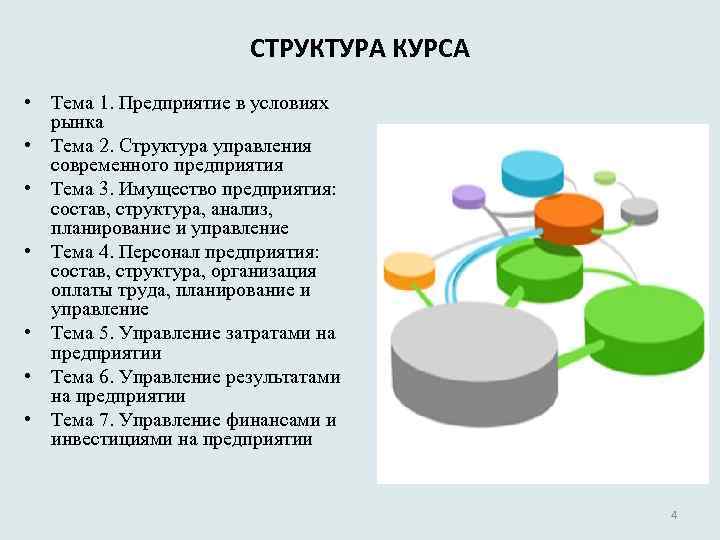 СТРУКТУРА КУРСА

• Тема 1. Предприятие в условиях рынка
• Тема 2. Структура управления современного предприятия
• Тема 3. Имущество предприятия: состав, структура, анализ, планирование и управление
• Тема 4. Персонал предприятия: состав, структура, организация оплаты труда, планирование и управление
• Тема 5. Управление затратами на предприятии
• Тема 6. Управление результатами на предприятии
• Тема 7. Управление финансами и инвестициями на предприятии

4